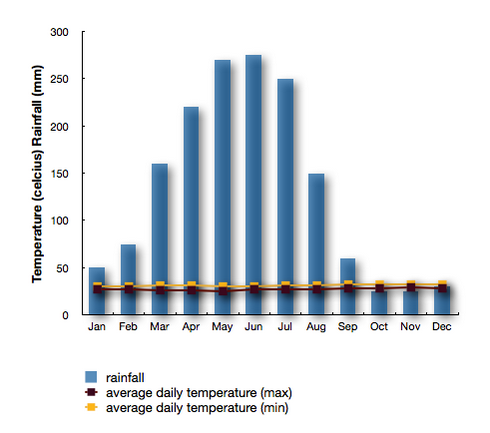 Temperature (celcius) Rainfall (mm)

300
250
200
150
100
50
0

Jan Feb Mar Apr May Jun Jul Aug Sep Oct Nov Dec

rainfall
average daily temperature (max)
average daily temperature (min)